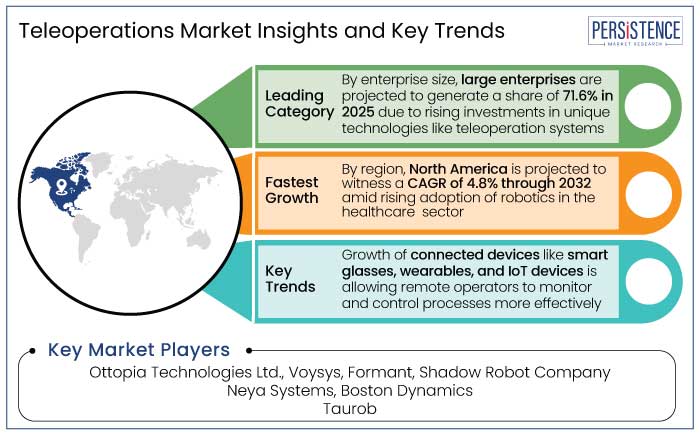 Teleoperations Market Insights and Key Trends

PERSISTENCE
MARKET RESEARCH

Leading Category

By enterprise size, large enterprises are projected to generate a share of 71.6% in 2025 due to rising investments in unique technologies like teleoperation systems

Fastest Growth

By region, North America is projected to witness a CAGR of 4.8% through 2032 amid rising adoption of robotics in the healthcare sector

Key Trends

Growth of connected devices like smart glasses, wearables, and IoT devices is allowing remote operators to monitor and control processes more effectively

Key Market Players

Ottopia Technologies Ltd., Voysys, Formant, Shadow Robot Company
Neya Systems, Boston Dynamics
Taurob